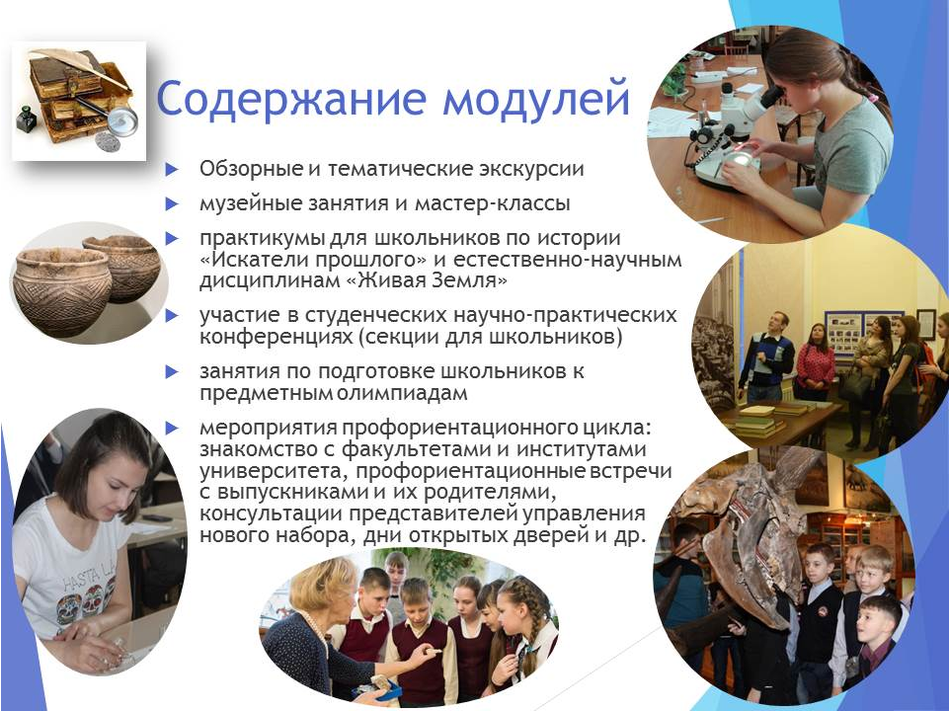 Содержание модулей

Обзорные и тематические экскурсии

музейные занятия и мастер-классы

практикумы для школьников по истории «Искатели прошлого» и естественно-научным дисциплинам «Живая Земля»

участие в студенческих научно-практических конференциях (секции для школьников)

занятия по подготовке школьников к предметным олимпиадам

мероприятия профориентационного цикла: знакомство с факультетами и институтами университета, профориентационные встречи с выпускниками и их родителями, консультации представителей управления нового набора, дни открытых дверей и др.

HASTA LA